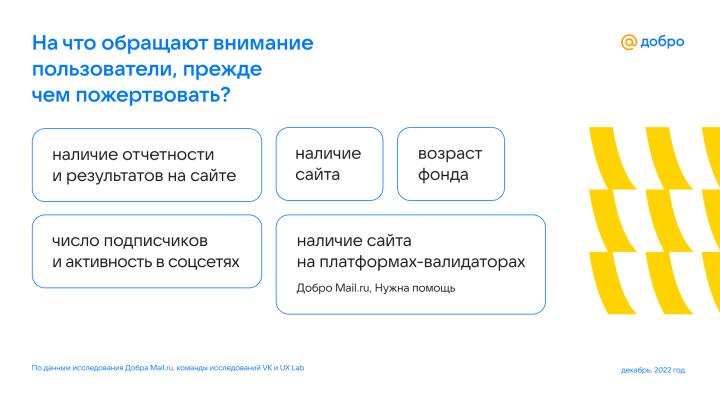 На что обращают внимание пользователи, прежде чем пожертвовать?

@ добро

наличие отчетности и результатов на сайте

наличие сайта

возраст фонда

число подписчиков и активность в соцсетях

наличие сайта на платформах-валидаторах

Добро Mail.ru, Нужна помощь

По данным исследования Добра Mail.ru, команды исследований VK и UX Lab

декабрь, 2022 год